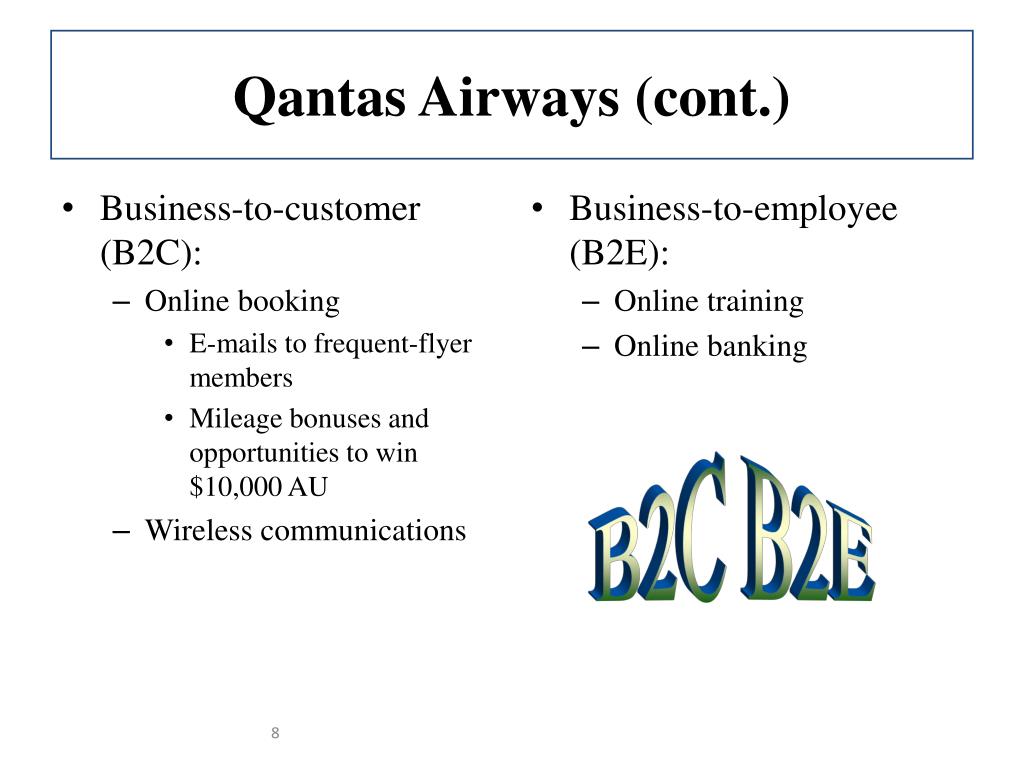 Qantas Airways (cont.)

• Business-to-customer (B2C):
– Online booking
• E-mails to frequent-flyer members
• Mileage bonuses and opportunities to win \$10,000 AU
– Wireless communications

• Business-to-employee (B2E):
– Online training
– Online banking

B2C B2E

8